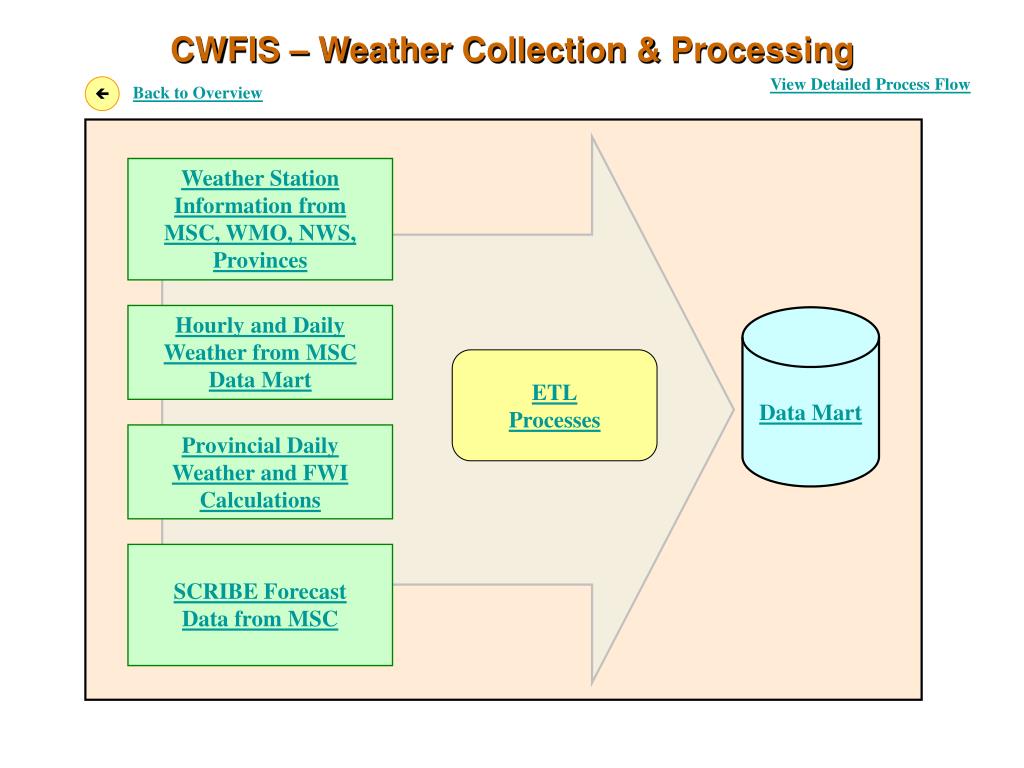 CWFIS – Weather Collection & Processing

Back to Overview

View Detailed Process Flow

Weather Station Information from MSC, WMO, NWS, Provinces

Hourly and Daily Weather from MSC Data Mart

Provincial Daily Weather and FWI Calculations

SCRIBE Forecast Data from MSC

ETL Processes

Data Mart